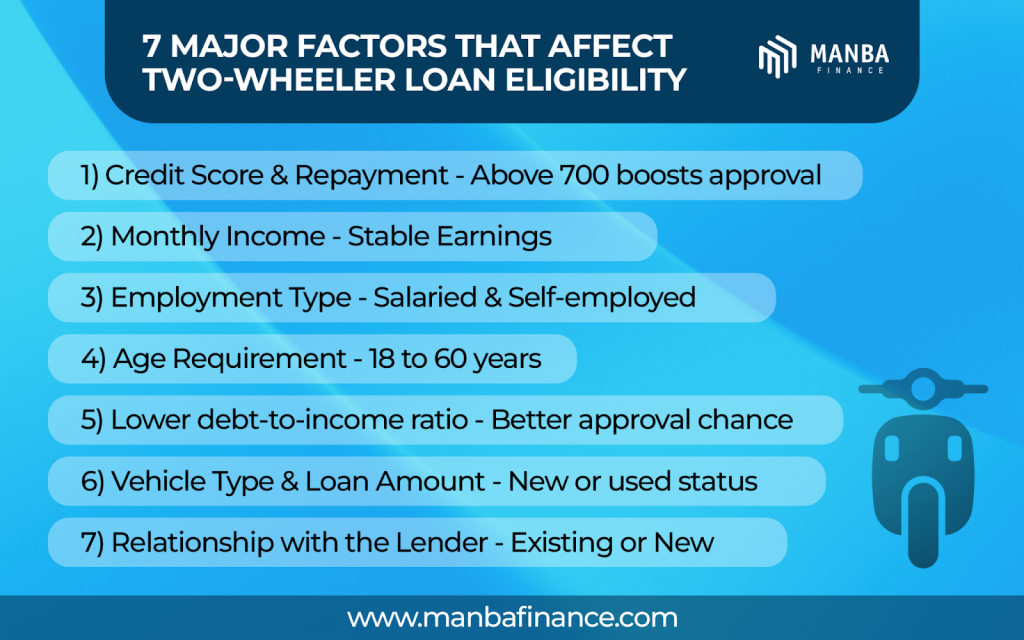 7 MAJOR FACTORS THAT AFFECT TWO-WHEELER LOAN ELIGIBILITY

MANBA FINANCE

1) Credit Score & Repayment - Above 700 boosts approval

2) Monthly Income - Stable Earnings

3) Employment Type - Salaried & Self-employed

4) Age Requirement - 18 to 60 years

5) Lower debt-to-income ratio - Better approval chance

6) Vehicle Type & Loan Amount - New or used status

7) Relationship with the Lender - Existing or New

www.manbafinance.com